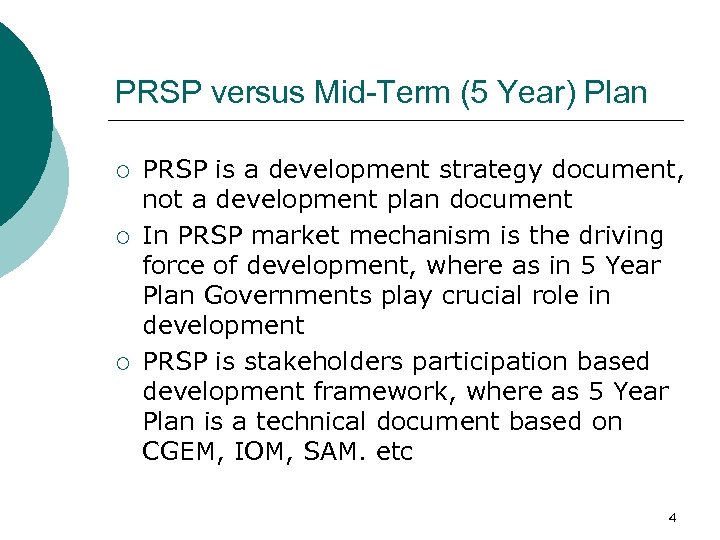 PRSP versus Mid-Term (5 Year) Plan

○ PRSP is a development strategy document, not a development plan document

○ In PRSP market mechanism is the driving force of development, where as in 5 Year Plan Governments play crucial role in development

○ PRSP is stakeholders participation based development framework, where as 5 Year Plan is a technical document based on CGEM, IOM, SAM. etc

4